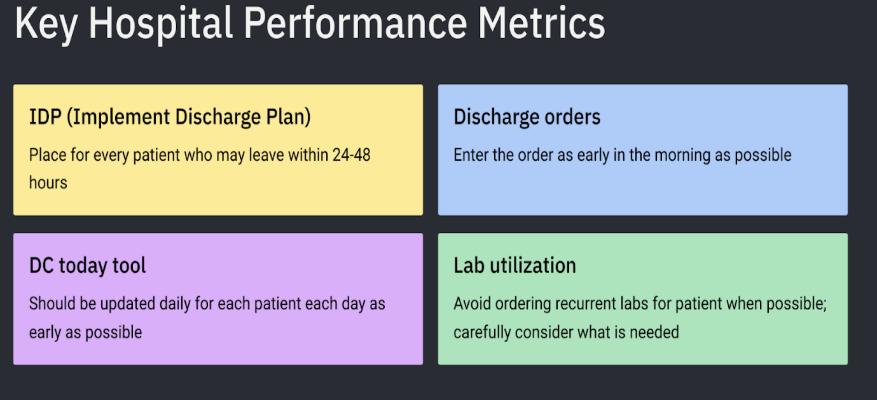 Key Hospital Performance Metrics

IDP (Implement Discharge Plan)

Place for every patient who may leave within 24-48 hours

Discharge orders

Enter the order as early in the morning as possible

DC today tool

Should be updated daily for each patient each day as early as possible

Lab utilization

Avoid ordering recurrent labs for patient when possible; carefully consider what is needed